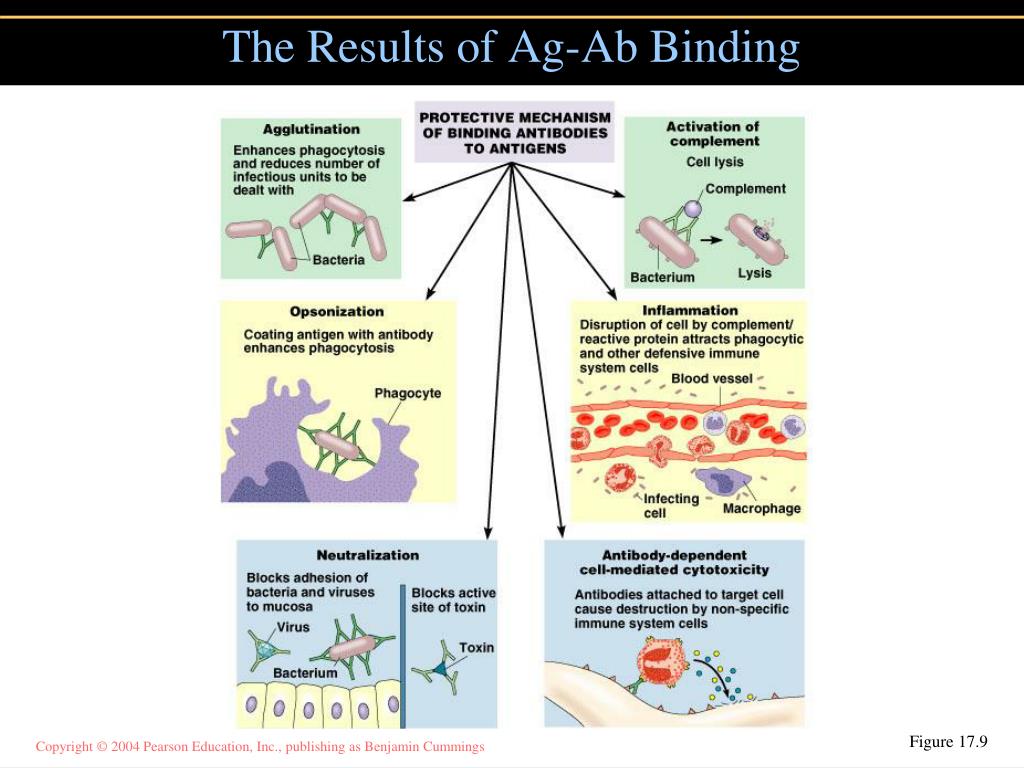 The Results of Ag-Ab Binding

PROTECTIVE MECHANISM OF BINDING ANTIBODIES TO ANTIGENS

Agglutination
Enhances phagocytosis and reduces number of infectious units to be dealt with
Bacteria

Activation of complement
Cell lysis
Complement
Bacterium
Lysis

Opsonization
Coating antigen with antibody enhances phagocytosis
Phagocyte

Inflammation
Disruption of cell by complement/ reactive protein attracts phagocytic and other defensive immune system cells
Blood vessel
Infecting cell
Macrophage

Neutralization
Blocks adhesion of bacteria and viruses to mucosa
Virus
Bacterium
Blocks active site of toxin
Toxin

Antibody-dependent cell-mediated cytotoxicity
Antibodies attached to target cell cause destruction by non-specific immune system cells

Copyright © 2004 Pearson Education, Inc., publishing as Benjamin Cummings

Figure 17.9